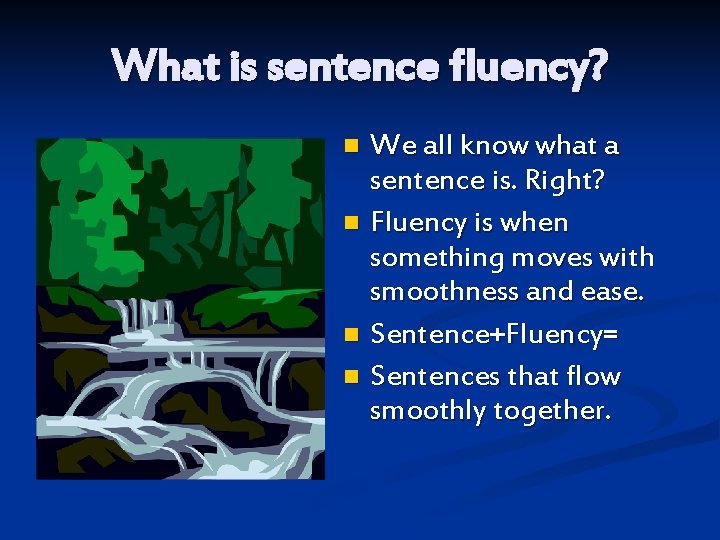 What is sentence fluency?

- We all know what a sentence is. Right?
- Fluency is when something moves with smoothness and ease.
- Sentence+Fluency=
- Sentences that flow smoothly together.